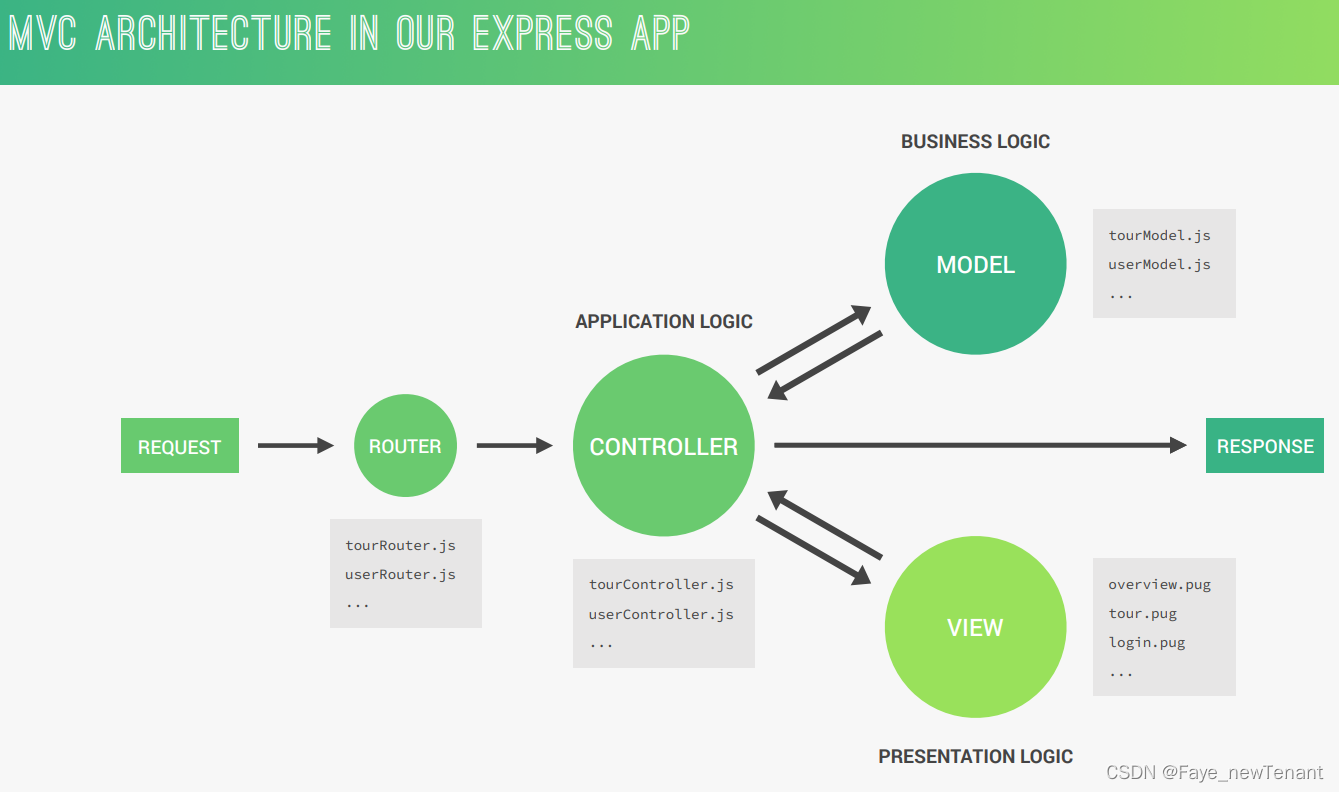 MVC ARCHITECTURE IN OUR EXPRESS APP

BUSINESS LOGIC

MODEL

tourModel.js
userModel.js
...

APPLICATION LOGIC

REQUEST

ROUTER

CONTROLLER

RESPONSE

tourRouter.js
userRouter.js
...

tourController.js
userController.js
...

VIEW

overview.pug
tour.pug
login.pug
...

PRESENTATION LOGIC

CSDN @Faye_newTenant